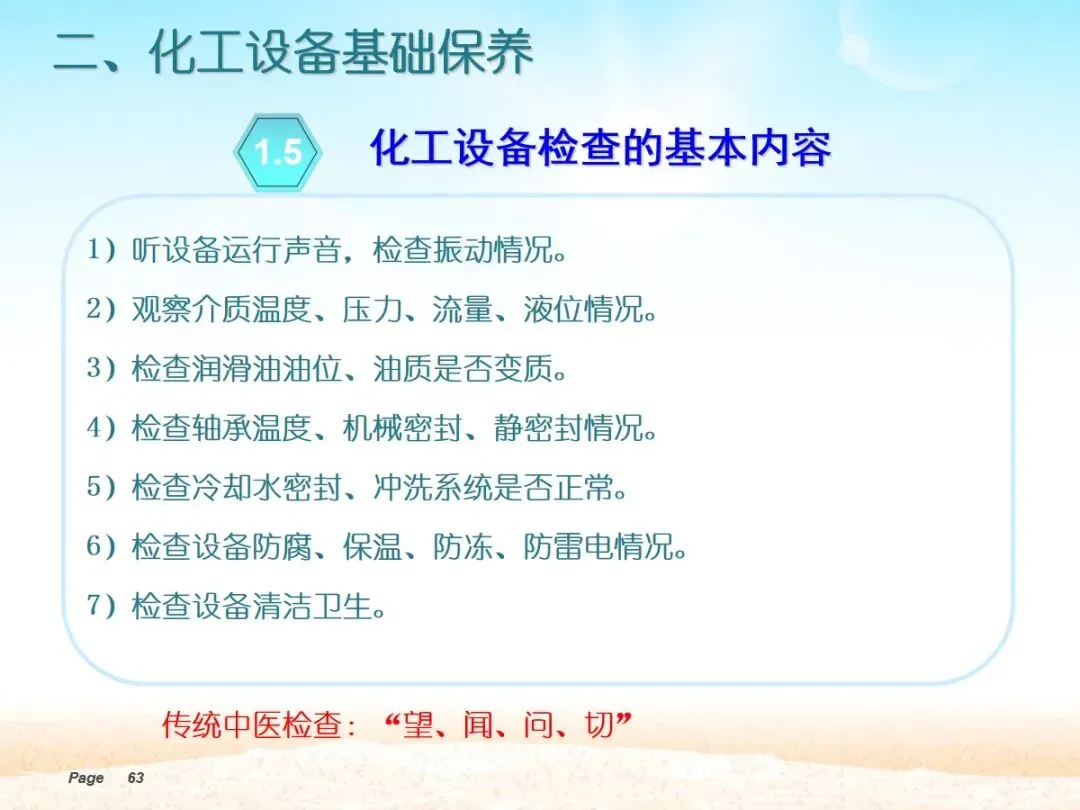 二、化工设备基础保养

1.5 化工设备检查的基本内容

1）听设备运行声音，检查振动情况。

2）观察介质温度、压力、流量、液位情况。

3）检查润滑油油位、油质是否变质。

4）检查轴承温度、机械密封、静密封情况。

5）检查冷却水密封、冲洗系统是否正常。

6）检查设备防腐、保温、防冻、防雷电情况。

7）检查设备清洁卫生。

传统中医检查：“望、闻、问、切”

Page 63